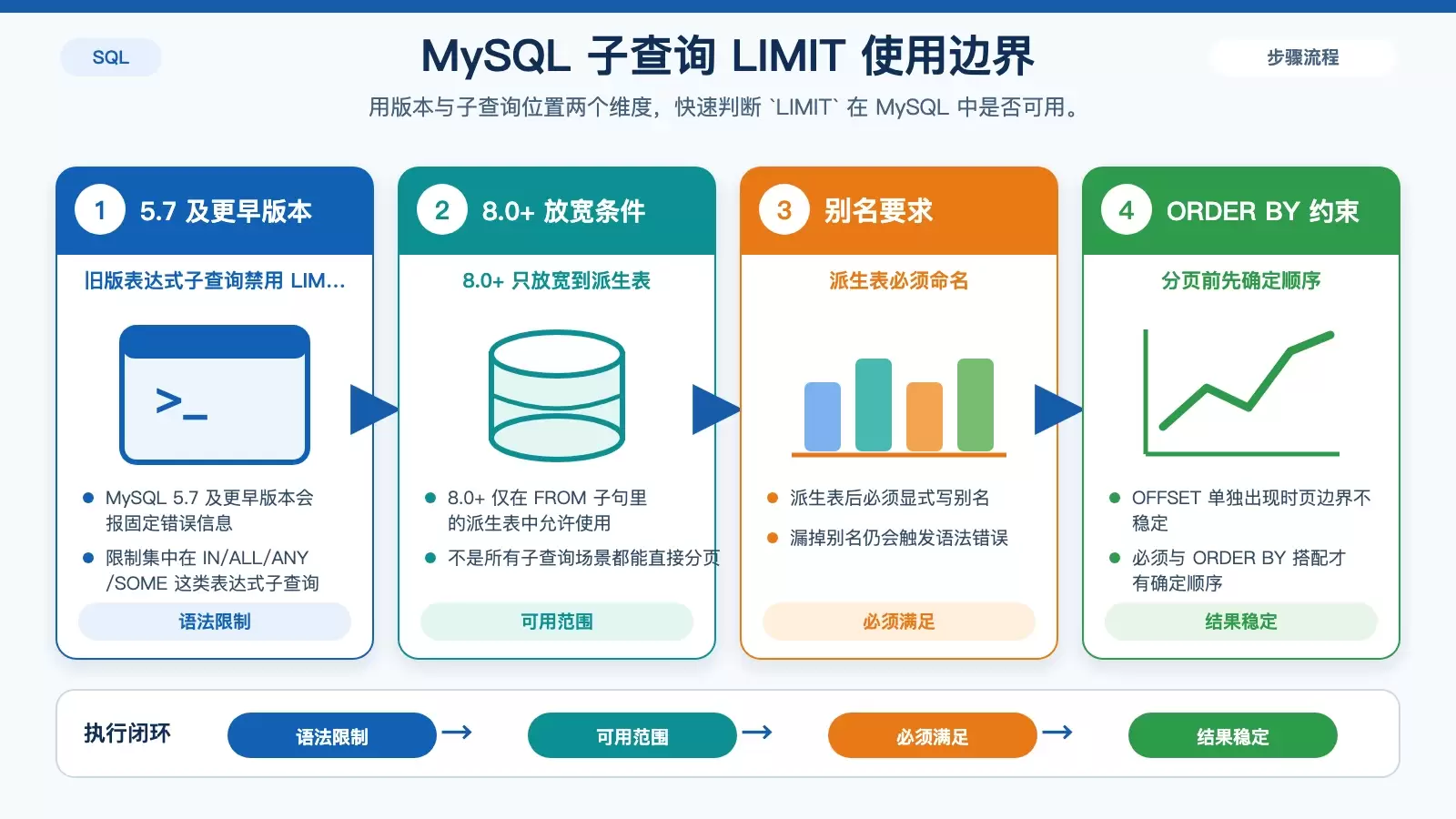 SQL

MySQL 子查询 LIMIT 使用边界

步骤流程

用版本与子查询位置两个维度，快速判断 `LIMIT` 在 MySQL 中是否可用。

1 5.7 及更早版本

旧版表达式子查询禁用 LIM...

>_

• MySQL 5.7 及更早版本会报固定错误信息
• 限制集中在 IN/ALL/ANY/SOME 这类表达式子查询

语法限制

2 8.0+ 放宽条件

8.0+ 只放宽到派生表

• 8.0+ 仅在 FROM 子句里的派生表中允许使用
• 不是所有子查询场景都能直接分页

可用范围

3 别名要求

派生表必须命名

• 派生表后必须显式写别名
• 漏掉别名仍会触发语法错误

必须满足

4 ORDER BY 约束

分页前先确定顺序

• OFFSET 单独出现时页边界不稳定
• 必须与 ORDER BY 搭配才有确定顺序

结果稳定

执行闭环

语法限制 → 可用范围 → 必须满足 → 结果稳定